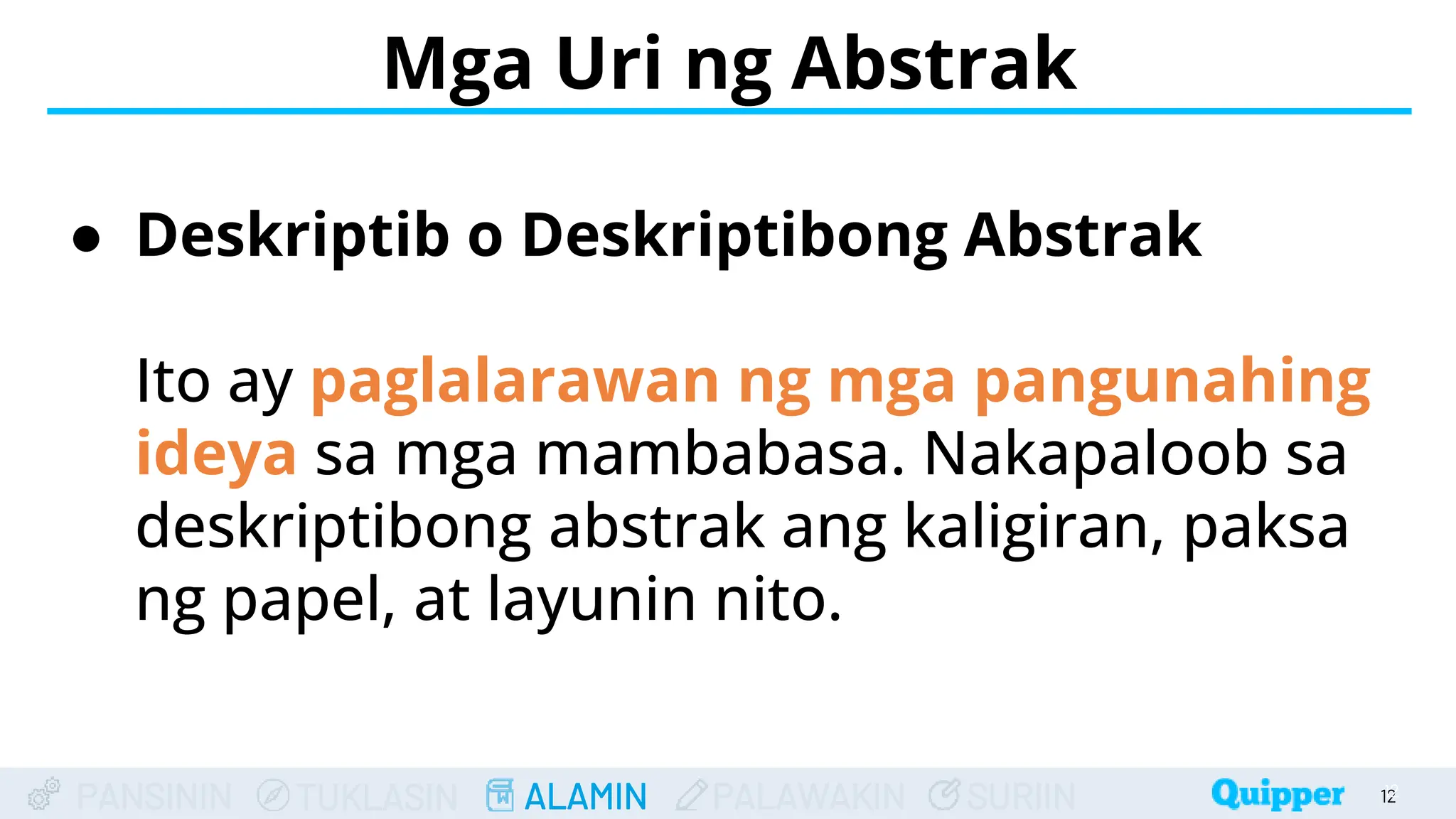 Mga Uri ng Abstrak

● Deskriptib o Deskriptibong Abstrak

Ito ay paglalarawan ng mga pangunahing ideya sa mga mambabasa. Nakapaloob sa deskriptibong abstrak ang kaligiran, paksa ng papel, at layunin nito.

PANSININ TUKLASIN ALAMIN PALAWAKIN SURIIN Quipper 12